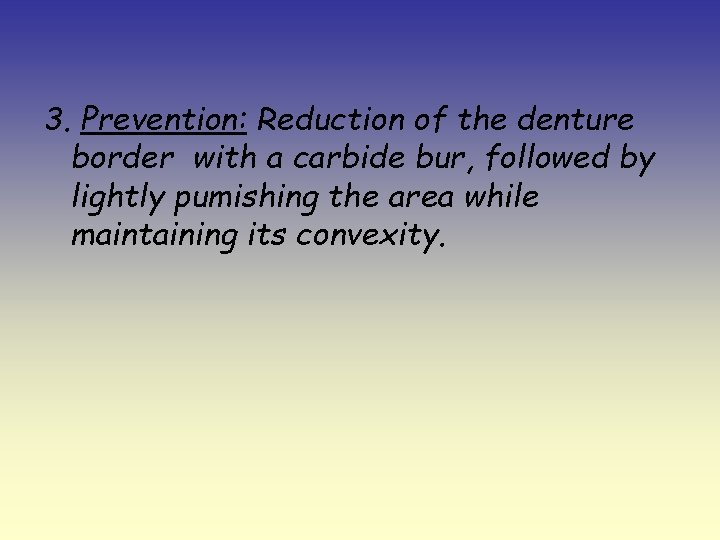 3. Prevention: Reduction of the denture border  with a carbide bur, followed by lightly pumishing the area while maintaining its convexity.